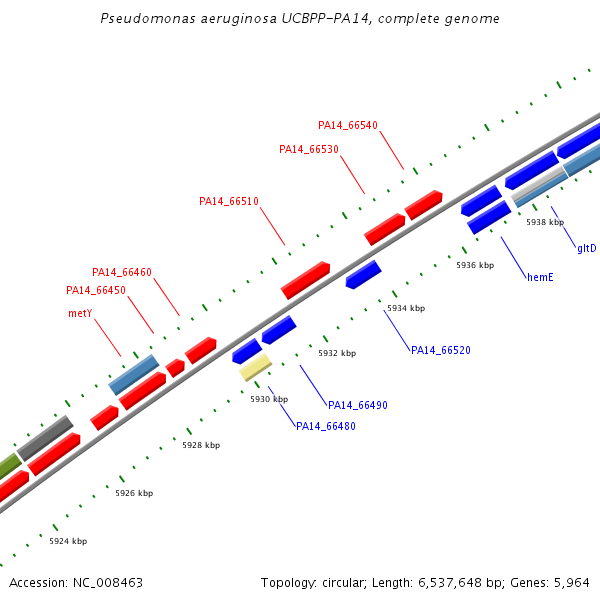 Pseudomonas aeruginosa UCBPP-PA14, complete genome

PA14_66540

PA14_66530

PA14_66510

PA14_66460

PA14_66450

metY

5938 kbp

gltD

5936 kbp

hemE

5934 kbp

PA14_66520

5932 kbp

5930 kbp

PA14_66490

PA14_66480

5928 kbp

5926 kbp

5924 kbp

Accession: NC_008463

Topology: circular; Length: 6,537,648 bp; Genes: 5,964